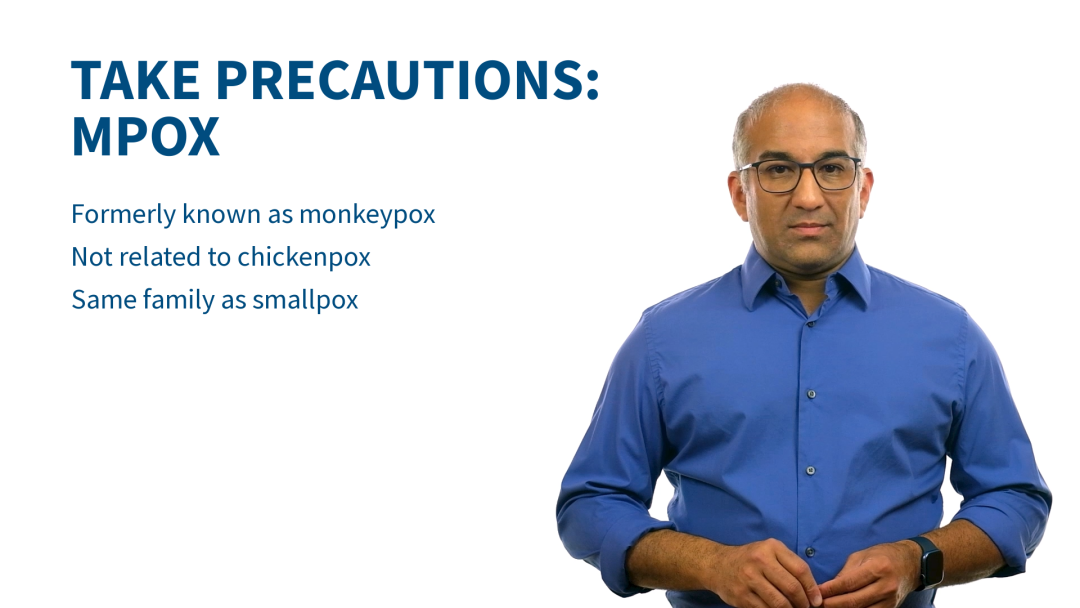 TAKE PRECAUTIONS: MPOX

Formerly known as monkeypox
Not related to chickenpox
Same family as smallpox